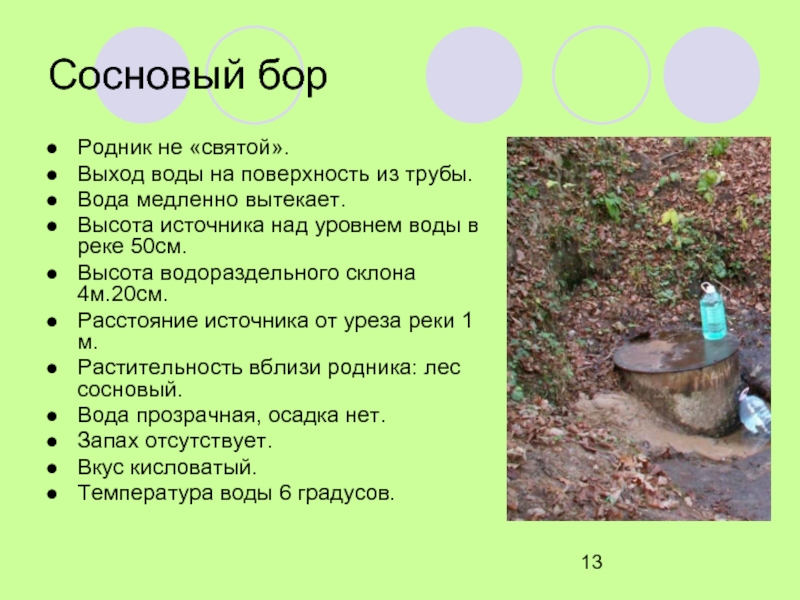 Сосновый бор

- Родник не «святой».
- Выход воды на поверхность из трубы.
- Вода медленно вытекает.
- Высота источника над уровнем воды в реке 50см.
- Высота водораздельного склона 4м.20см.
- Расстояние источника от уреза реки 1 м.
- Растительность вблизи родника: лес сосновый.
- Вода прозрачная, осадка нет.
- Запах отсутствует.
- Вкус кисловатый.
- Температура воды 6 градусов.

13